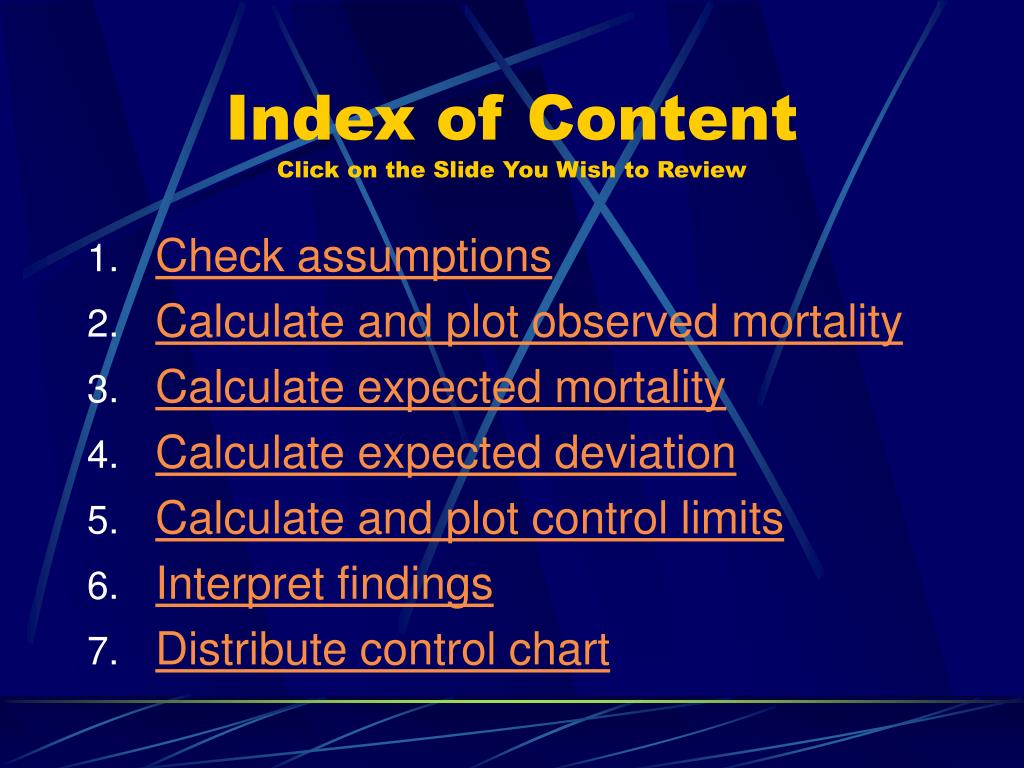 Index of Content
Click on the Slide You Wish to Review

1. Check assumptions
2. Calculate and plot observed mortality
3. Calculate expected mortality
4. Calculate expected deviation
5. Calculate and plot control limits
6. Interpret findings
7. Distribute control chart